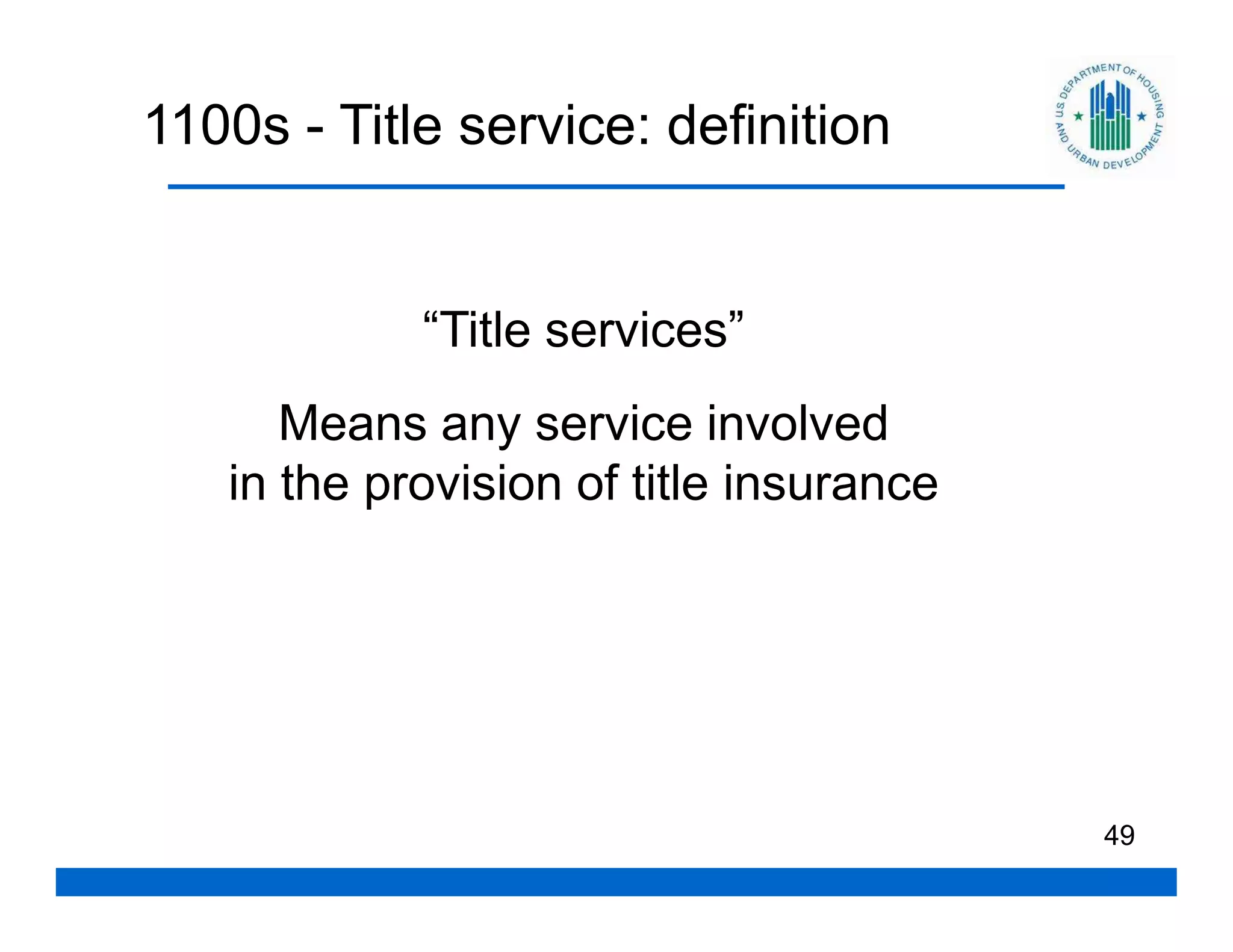 1100s - Title service: definition

U.S. DEPARTMENT OF HOUSING AND URBAN DEVELOPMENT

“Title services”

Means any service involved in the provision of title insurance

49